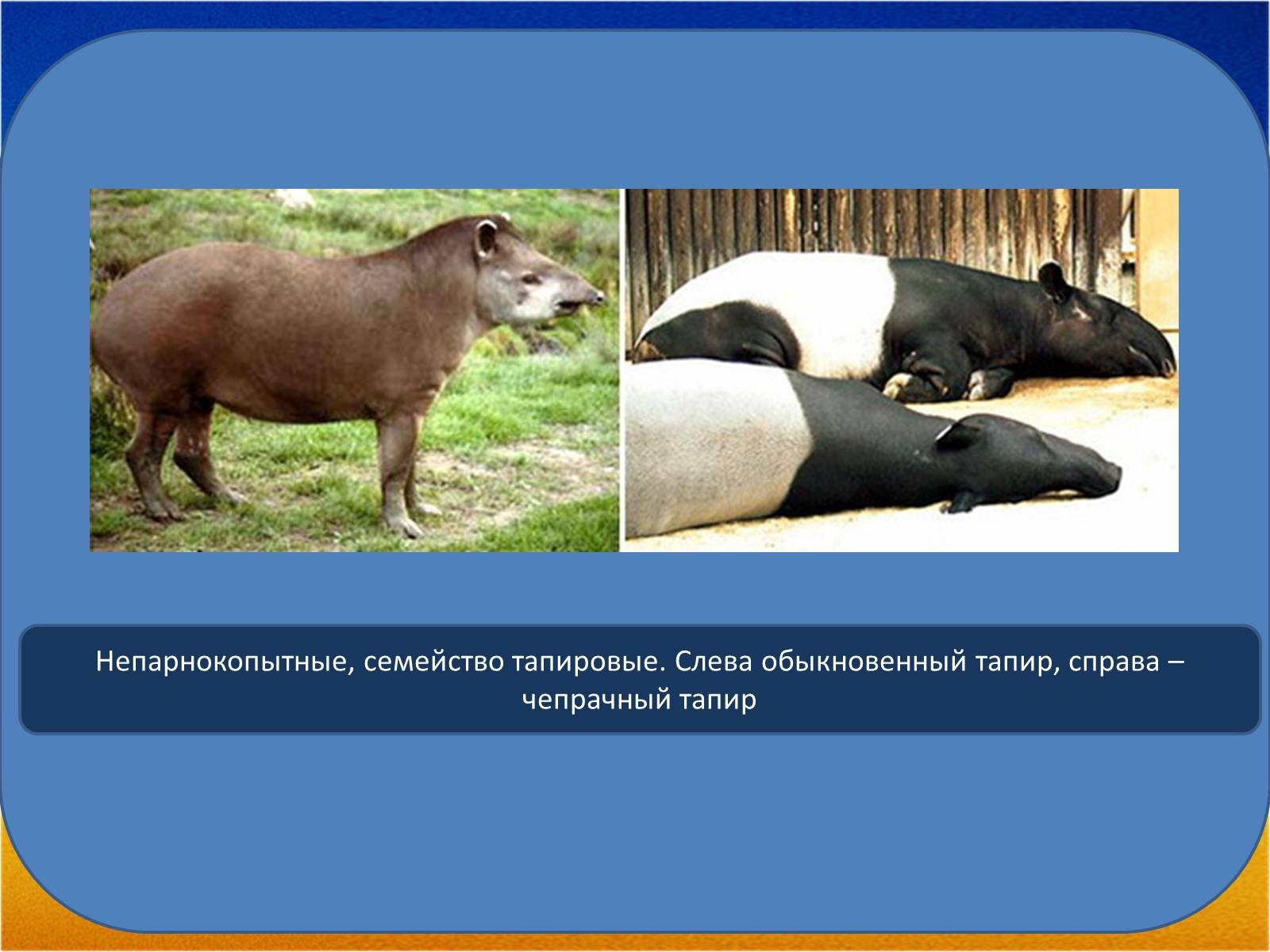 Непарнокопытные, семейство тапировые. Слева обыкновенный тапир, справа – чепрачный тапир